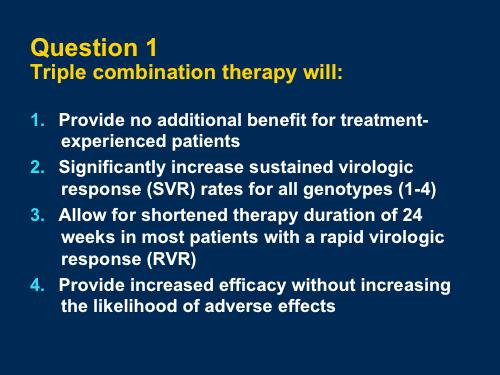 Question 1
Triple combination therapy will:

1. Provide no additional benefit for treatment-experienced patients
2. Significantly increase sustained virologic response (SVR) rates for all genotypes (1-4)
3. Allow for shortened therapy duration of 24 weeks in most patients with a rapid virologic response (RVR)
4. Provide increased efficacy without increasing the likelihood of adverse effects